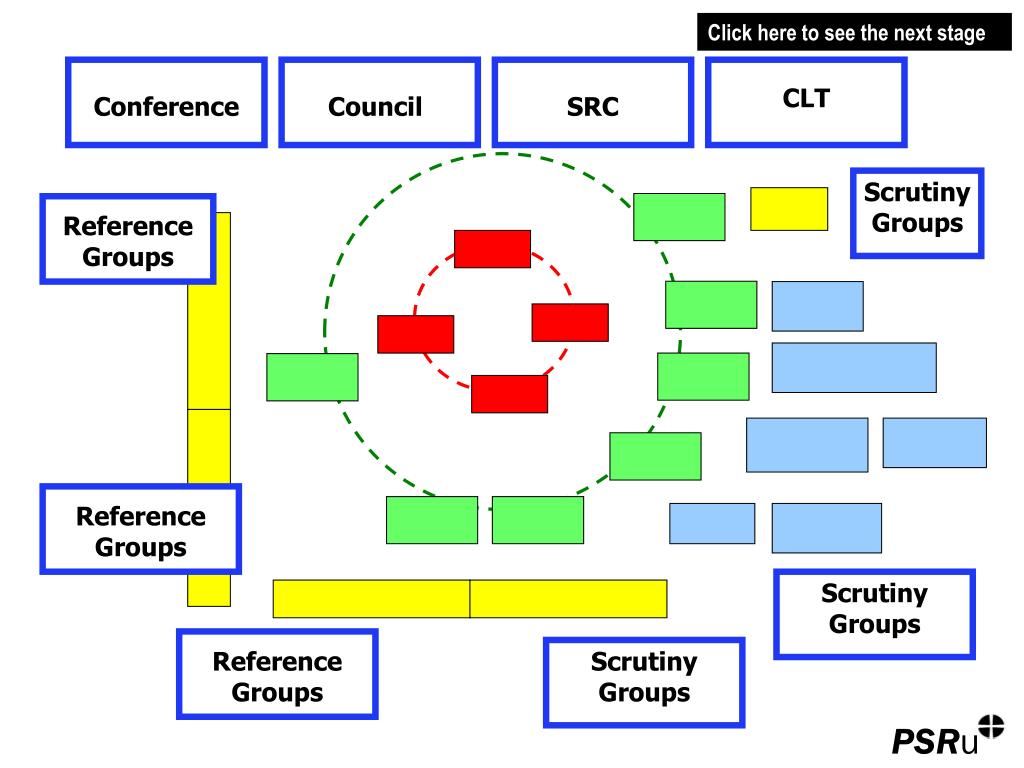 Click here to see the next stage

Conference

Council

SRC

CLT

Reference Groups

Scrutiny Groups

Reference Groups

Scrutiny Groups

Reference Groups

Scrutiny Groups

PSRu